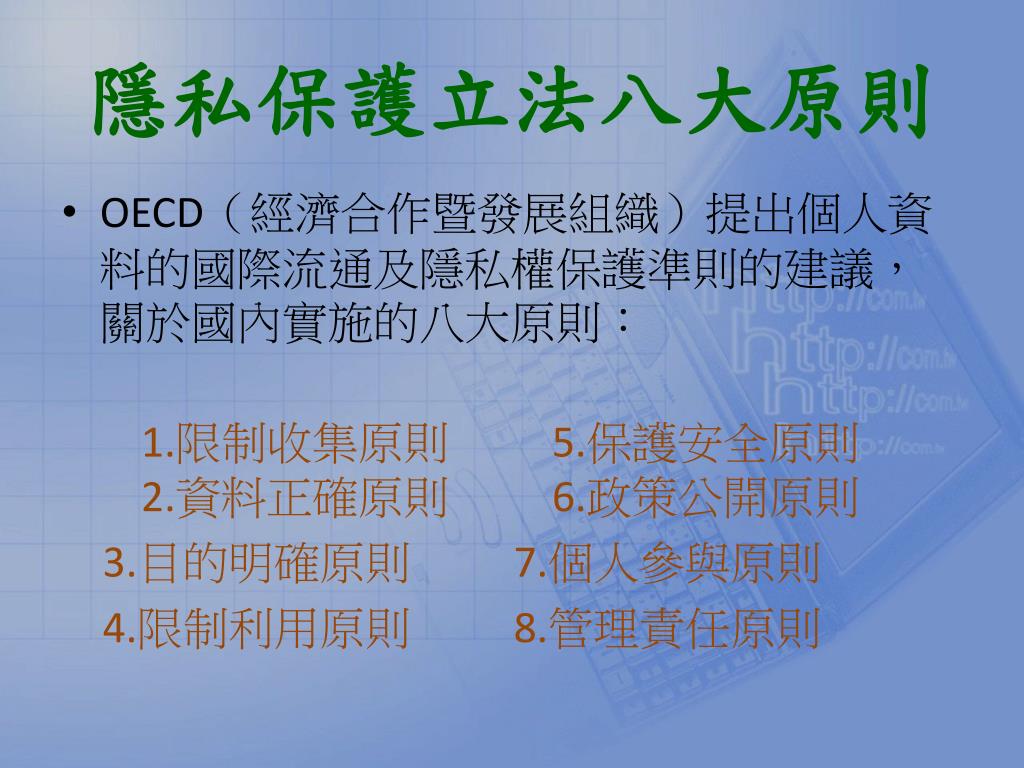 隱私保護立法八大原則

• OECD（經濟合作暨發展組織）提出個人資料的國際流通及隱私權保護準則的建議，關於國內實施的八大原則：

1.限制收集原則
2.資料正確原則
3.目的明確原則
4.限制利用原則

5.保護安全原則
6.政策公開原則
7.個人參與原則
8.管理責任原則

http://com.tw
http://com.tw
http://com.tw
http://com.tw